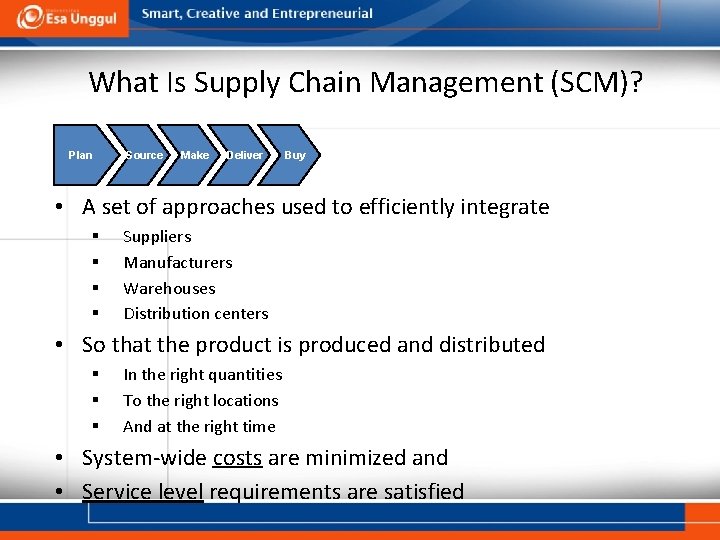 Esa Unggul

Smart, Creative and Entrepreneurial

What Is Supply Chain Management (SCM)?

Plan
Source
Make
Deliver
Buy

• A set of approaches used to efficiently integrate
  ▪ Suppliers
  ▪ Manufacturers
  ▪ Warehouses
  ▪ Distribution centers
• So that the product is produced and distributed
  ▪ In the right quantities
  ▪ To the right locations
  ▪ And at the right time
• System-wide costs are minimized and
• Service level requirements are satisfied